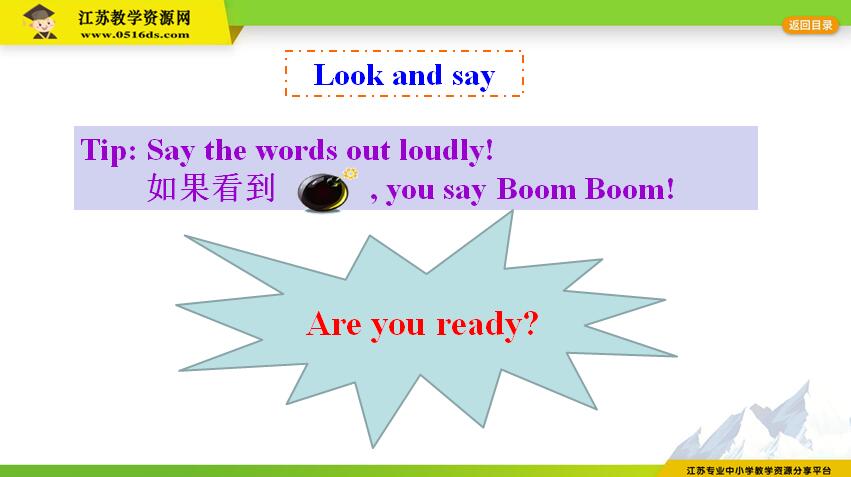 江苏教学资源网
www.0516ds.com

返回目录

Look and say

Tip: Say the words out loudly!
如果看到 , you say Boom Boom!

Are you ready?

江苏专业中小学教学资源分享平台